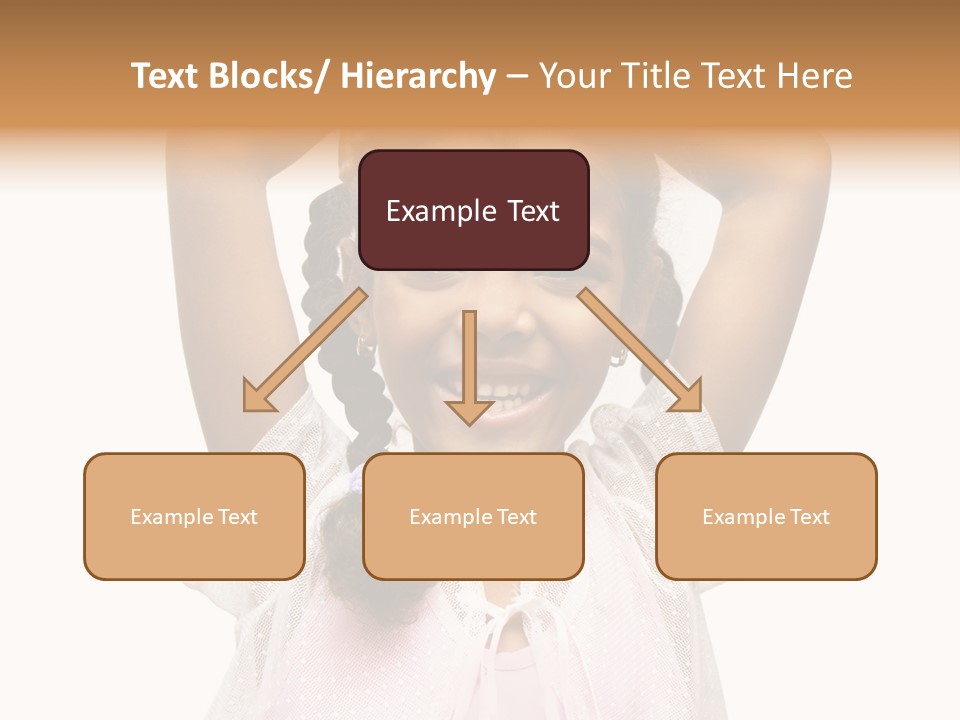 Text Blocks/ Hierarchy – Your Title Text Here

Example Text

Example Text

Example Text

Example Text